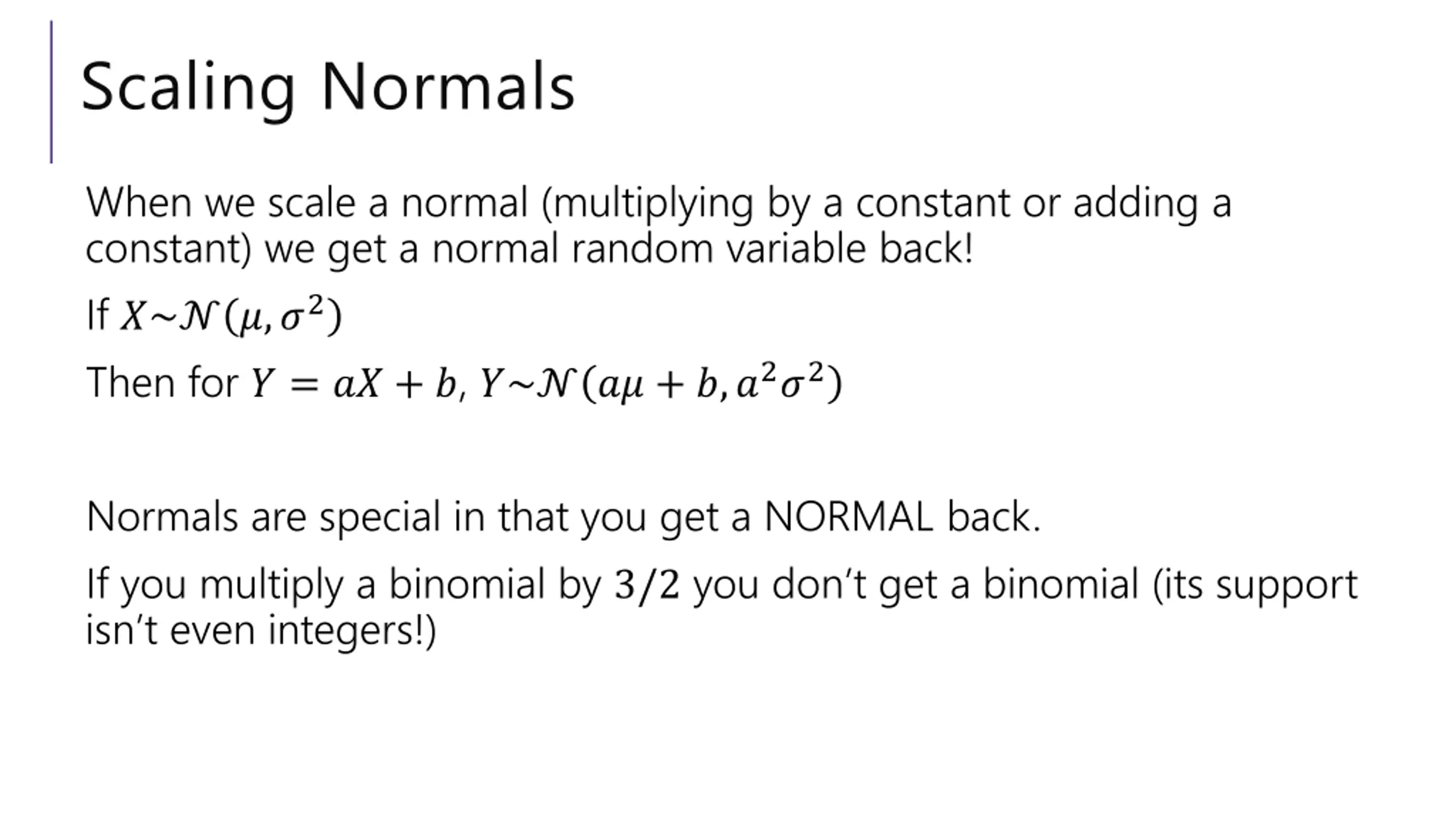 Scaling Normals

When we scale a normal (multiplying by a constant or adding a constant) we get a normal random variable back!

If $X \sim \mathcal{N}(\mu, \sigma^2)$

Then for $Y = aX + b$, $Y \sim \mathcal{N}(a\mu + b, a^2\sigma^2)$

Normals are special in that you get a NORMAL back.

If you multiply a binomial by $3/2$ you don't get a binomial (its support isn't even integers!)